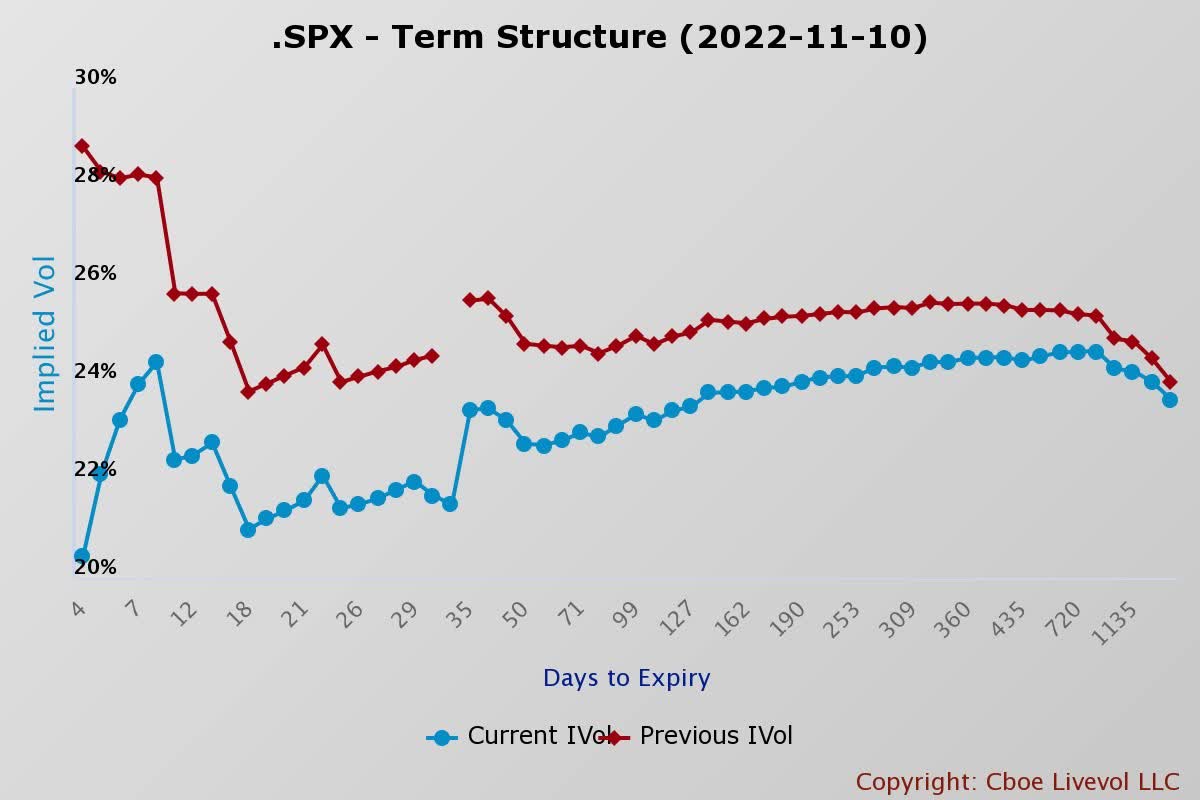 .SPX - Term Structure (2022-11-10)

30%
28%
26%
24%
22%
20%

Implied Vol

4
7
12
18
21
26
29
35
50
71
99
127
162
190
253
309
360
435
720
1135

Days to Expiry

Current IVol
Previous IVol

Copyright: Cboe Livevol LLC